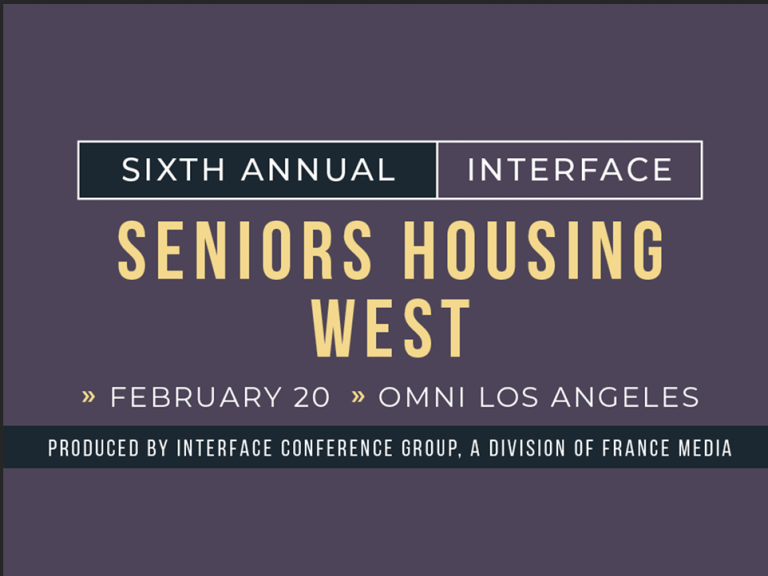 SIXTH ANNUAL INTERFACE

SENIORS HOUSING WEST

» FEBRUARY 20 » OMNI LOS ANGELES

PRODUCED BY INTERFACE CONFERENCE GROUP, A DIVISION OF FRANCE MEDIA